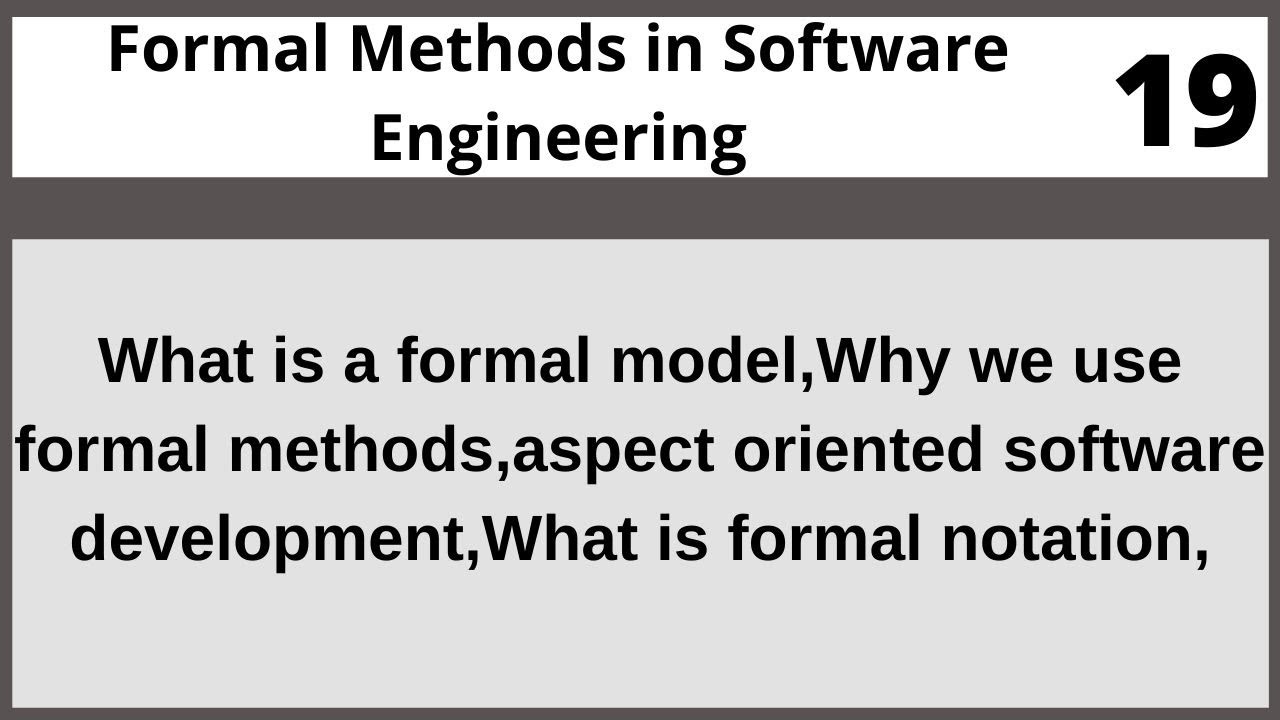 Formal Methods in Software Engineering

19

What is a formal model,Why we use formal methods,aspect oriented software development,What is formal notation,